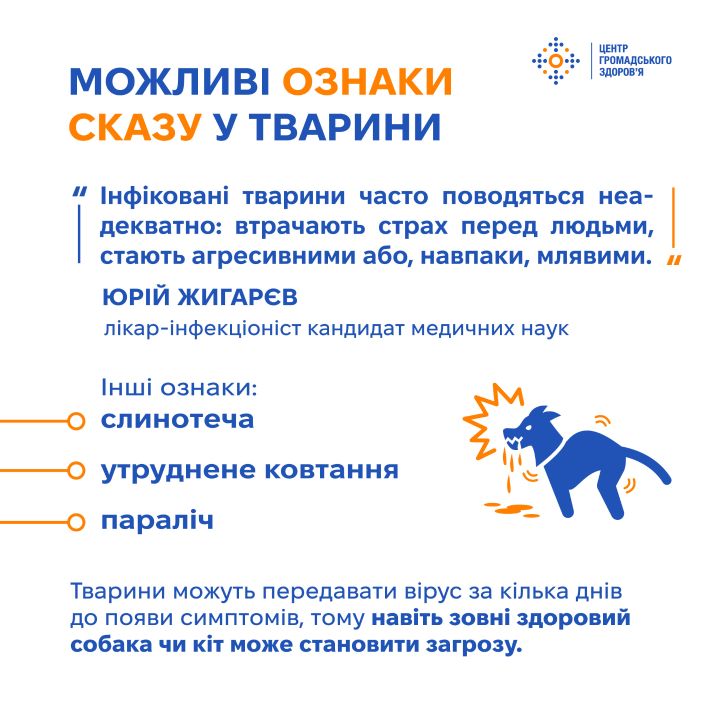 ЦЕНТР ГРОМАДСЬКОГО ЗДОРОВ'Я

МОЖЛИВІ ОЗНАКИ СКАЗУ У ТВАРИНИ

" Інфіковані тварини часто поводяться неадекватно: втрачають страх перед людьми, стають агресивними або, навпаки, млявими. "

ЮРІЙ ЖИГАРЄВ
лікар-інфекціоніст кандидат медичних наук

Інші ознаки:
слинотеча
утруднене ковтання
параліч

Тварини можуть передавати вірус за кілька днів до появи симптомів, тому навіть зовні здоровий собака чи кіт може становити загрозу.